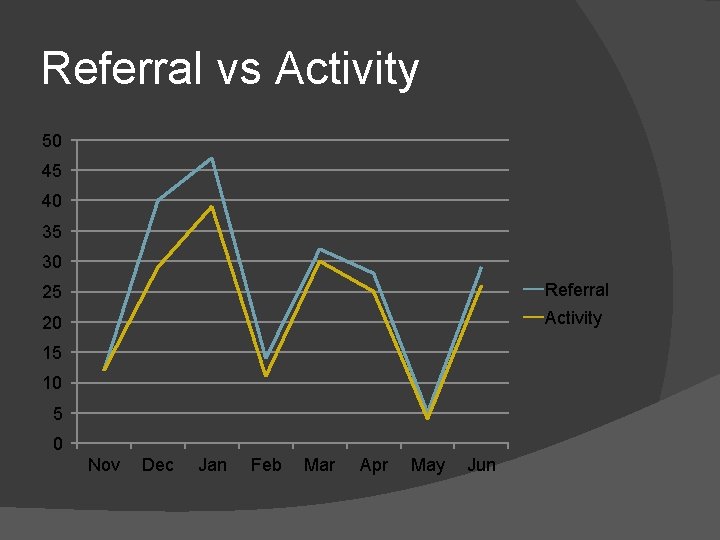 Referral vs Activity

50
45
40
35
30
25
20
15
10
5
0

Nov Dec Jan Feb Mar Apr May Jun

Referral
Activity